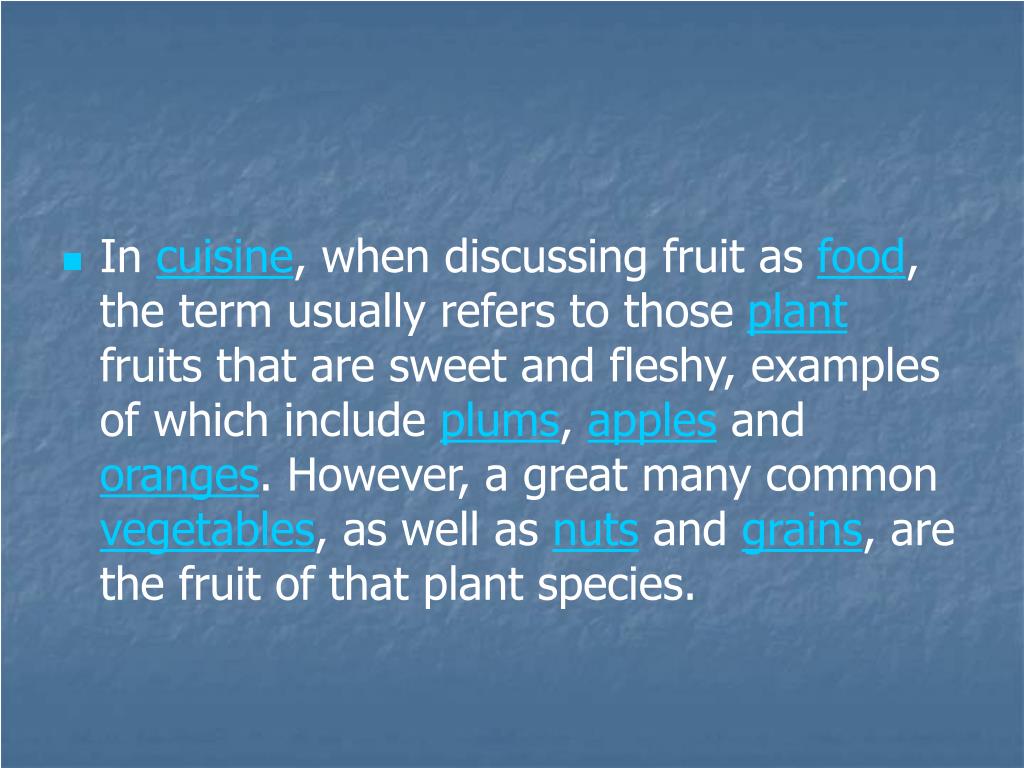 In cuisine, when discussing fruit as food, the term usually refers to those plant fruits that are sweet and fleshy, examples of which include plums, apples and oranges. However, a great many common vegetables, as well as nuts and grains, are the fruit of that plant species.